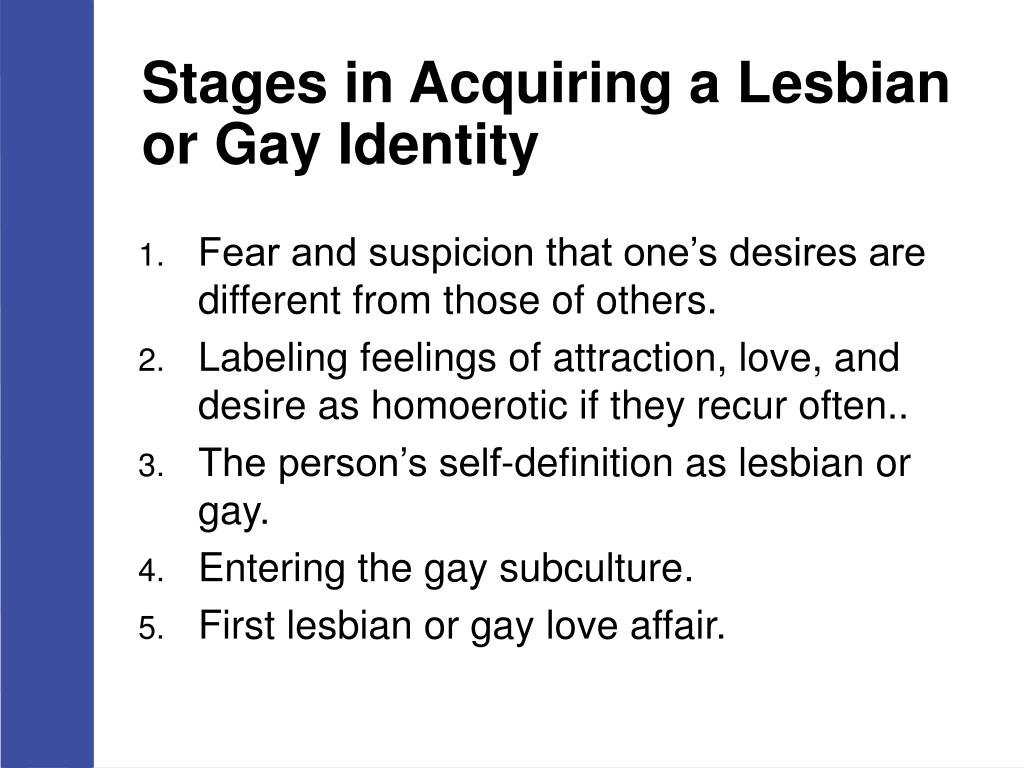 Stages in Acquiring a Lesbian or Gay Identity

1. Fear and suspicion that one’s desires are different from those of others.
2. Labeling feelings of attraction, love, and desire as homoerotic if they recur often..
3. The person’s self-definition as lesbian or gay.
4. Entering the gay subculture.
5. First lesbian or gay love affair.